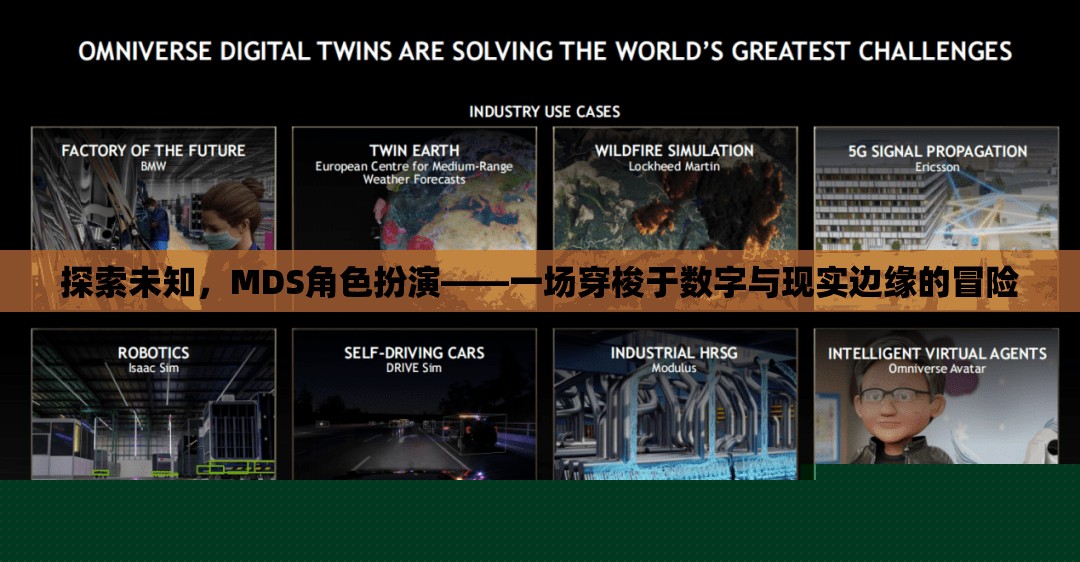 OMNIVERSE DIGITAL TWINS ARE SOLVING THE WORLD'S GREATEST CHALLENGES

INDUSTRY USE CASES

FACTORY OF THE FUTURE
BMW

TWIN EARTH
European Centre for Medium-Range Weather Forecasts

WILDFIRE SIMULATION
Lockheed Martin

5G SIGNAL PROPAGATION
Ericsson

探索未知，MDS角色扮演——一场穿梭于数字与现实边缘的冒险

ROBOTICS
Isaac Sim

SELF-DRIVING CARS
DRIVE Sim

INDUSTRIAL HRSG
Modulus

INTELLIGENT VIRTUAL AGENTS
Omniverse Avatar